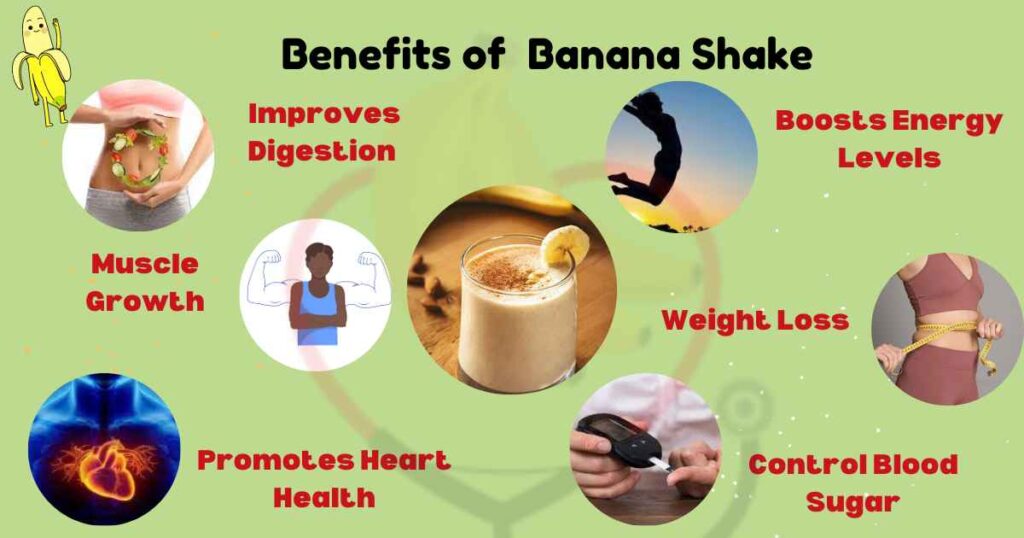 Benefits of Banana Shake

Improves Digestion

Boosts Energy Levels

Muscle Growth

Weight Loss

Promotes Heart Health

Control Blood Sugar